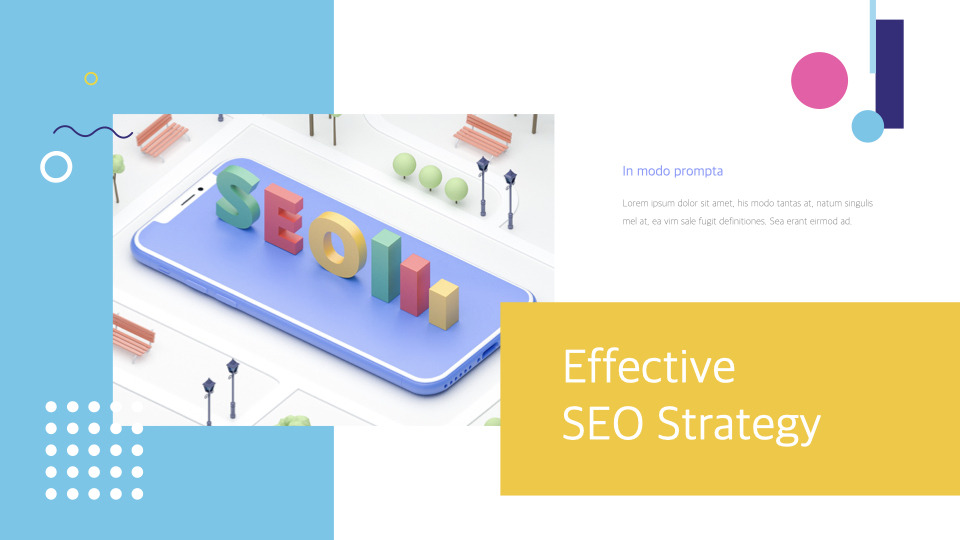 SEO

In modo prompta

Lorem ipsum dolor sit amet, his modo tantas at, natum singulis mel at, ea vim sale fugit definitiones. Sea erant eirmod ad.

Effective
SEO Strategy